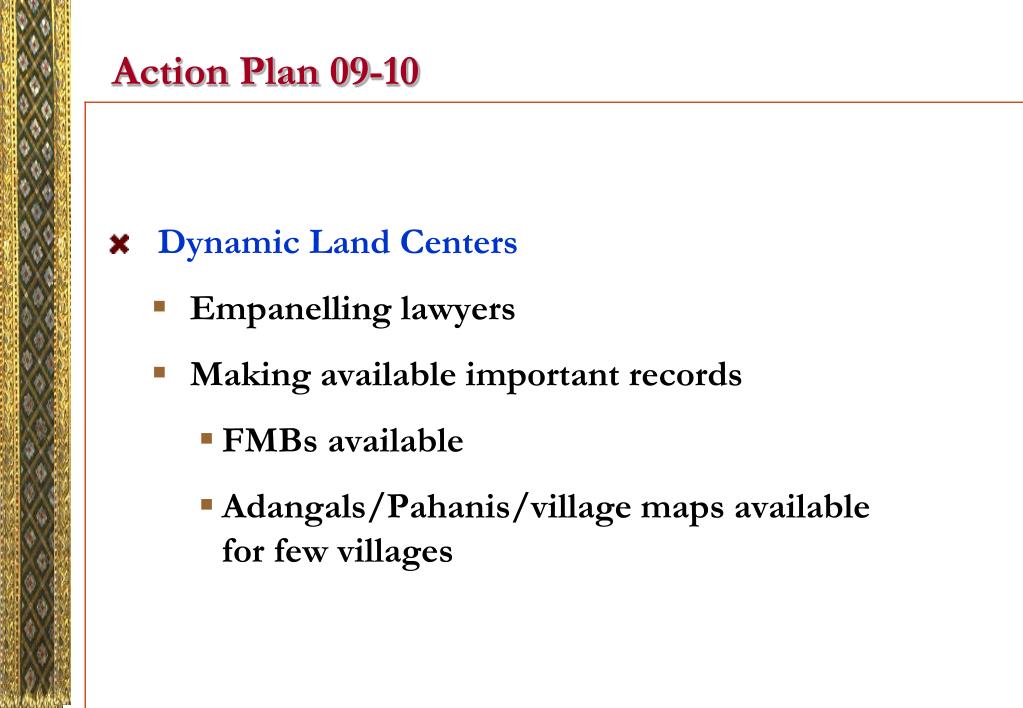 Action Plan 09-10

Dynamic Land Centers

Empanelling lawyers

Making available important records

FMBs available

Adangals/Pahanis/village maps available for few villages